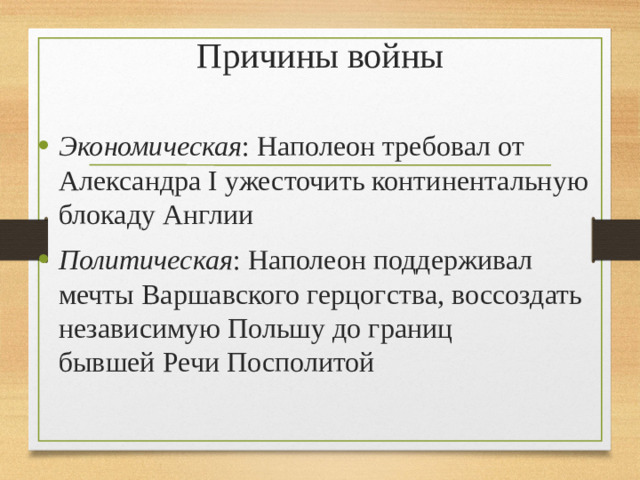 Причины войны

• Экономическая: Наполеон требовал от Александра I ужесточить континентальную блокаду Англии

• Политическая: Наполеон поддерживал мечты Варшавского герцогства, воссоздать независимую Польшу до границ бывшей Речи Посполитой